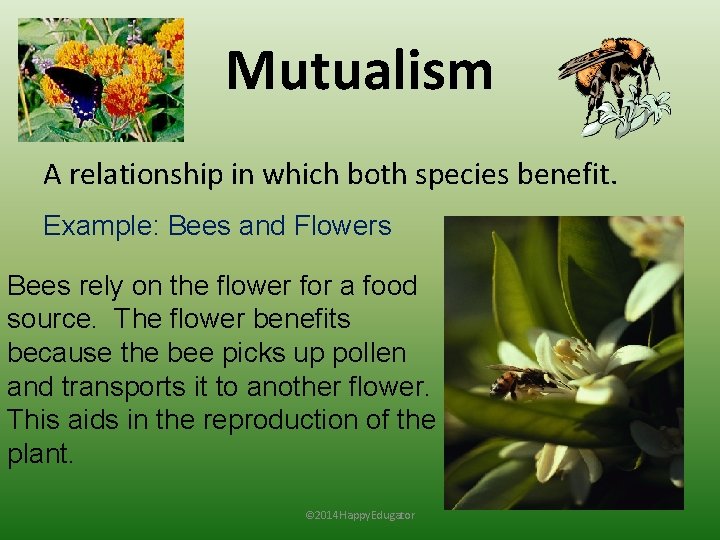 Mutualism

A relationship in which both species benefit.

Example: Bees and Flowers

Bees rely on the flower for a food source. The flower benefits because the bee picks up pollen and transports it to another flower. This aids in the reproduction of the plant.

©2014 HappyEdugator